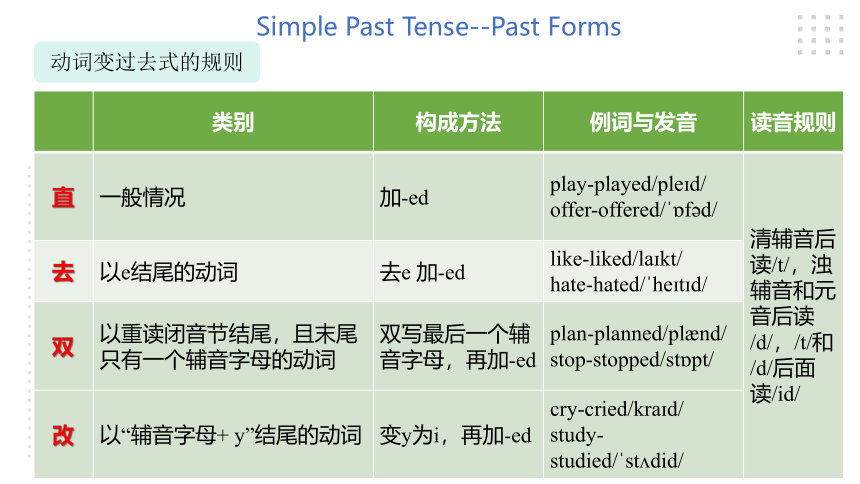 Simple Past Tense--Past Forms

动词变过去式的规则

| | 类别 | 构成方法 | 例词与发音 | 读音规则 |
|---|---|---|---|---|
| 直 | 一般情况 | 加-ed | play-played/pleɪd/ offer-offered/ˈɒfəd/ | 清辅音后读/t/，浊辅音和元音后读/d/，/t/和/d/后面读/id/ |
| 去 | 以e结尾的动词 | 去e 加-ed | like-liked/laɪkt/ hate-hated/ˈheɪtɪd/ | |
| 双 | 以重读闭音节结尾，且末尾只有一个辅音字母的动词 | 双写最后一个辅音字母，再加-ed | plan-planned/plænd/ stop-stopped/stɒpt/ | |
| 改 | 以“辅音字母+ y”结尾的动词 | 变y为i，再加-ed | cry-cried/kraɪd/ study-studied/ˈstʌdid/ | |